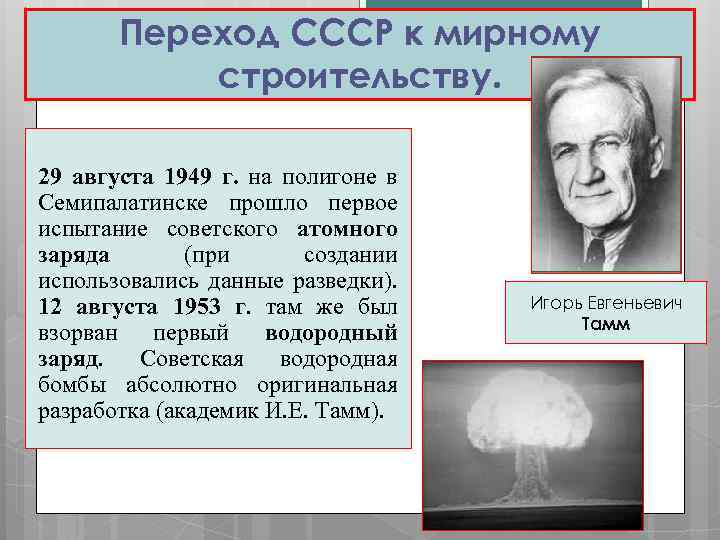 Переход СССР к мирному строительству.

29 августа 1949 г. на полигоне в Семипалатинске прошло первое испытание советского атомного заряда (при создании использовались данные разведки). 12 августа 1953 г. там же был взорван первый водородный заряд. Советская водородная бомбы абсолютно оригинальная разработка (академик И.Е. Тамм).

Игорь Евгеньевич Тамм